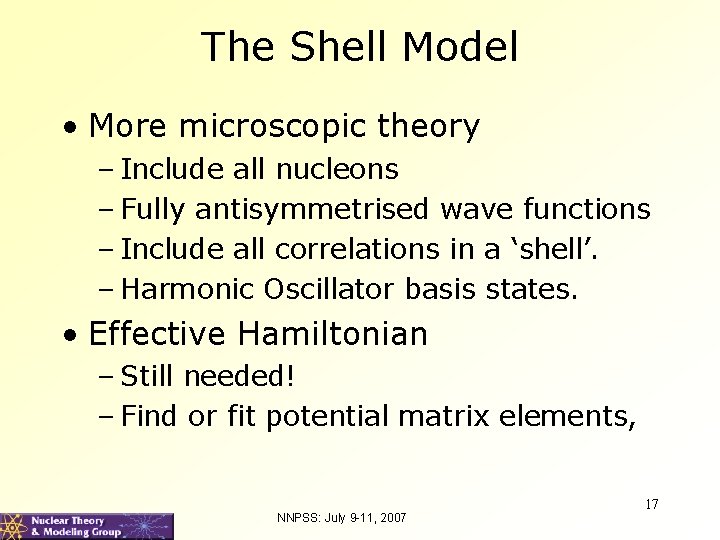 The Shell Model

• More microscopic theory
– Include all nucleons
– Fully antisymmetrised wave functions
– Include all correlations in a ‘shell’.
– Harmonic Oscillator basis states.

• Effective Hamiltonian
– Still needed!
– Find or fit potential matrix elements,

17

Nuclear Theory & Modeling Group

NNPSS: July 9-11, 2007